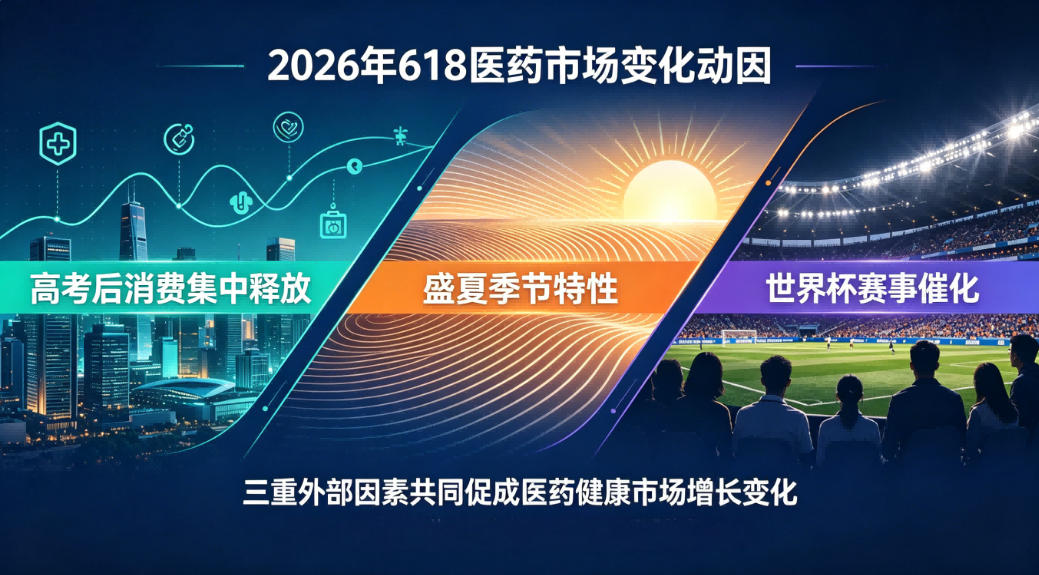 2026年618医药市场变化动因

高考后消费集中释放

盛夏季节特性

世界杯赛事催化

三重外部因素共同促成医药健康市场增长变化